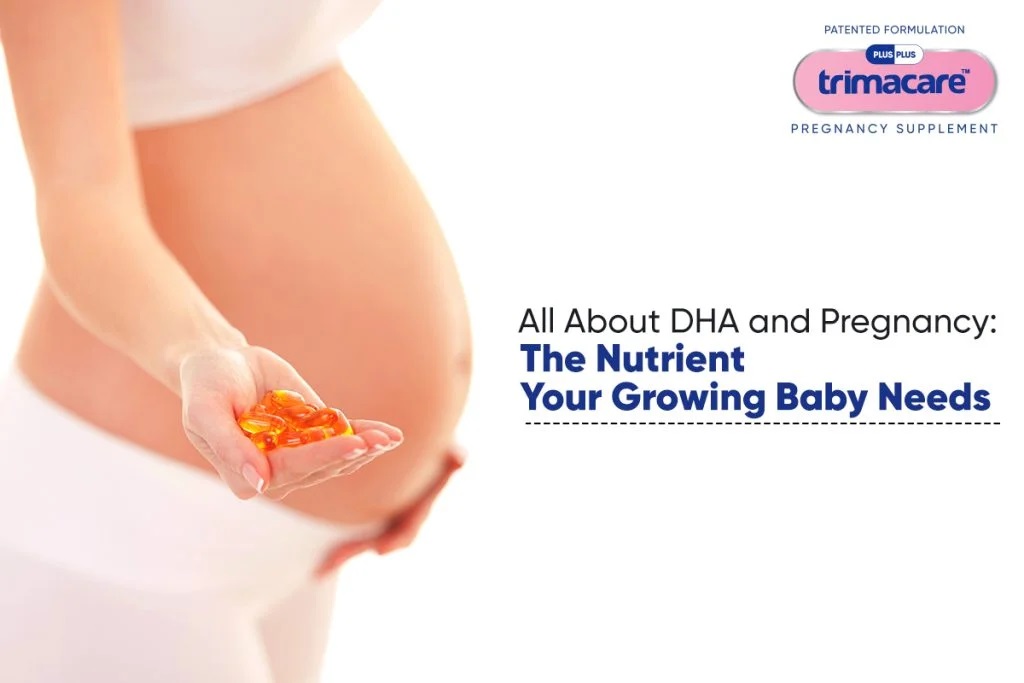 PATENTED FORMULATION

PLUS PLUS

trimacare™

PREGNANCY SUPPLEMENT

All About DHA and Pregnancy:

The Nutrient Your Growing Baby Needs